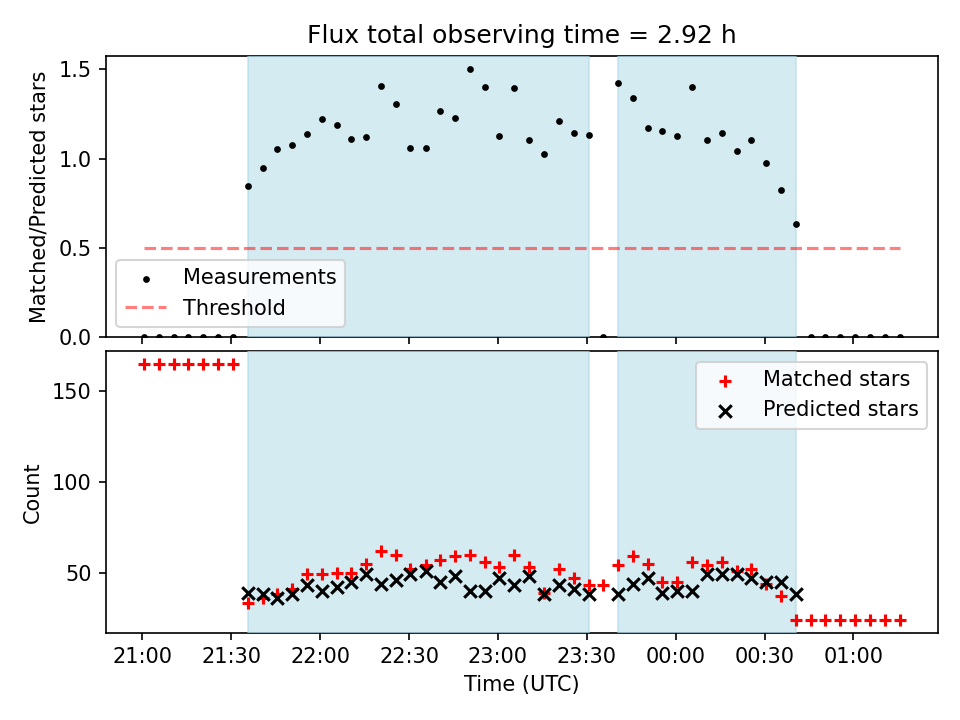 Flux total observing time = 2.92 h

Matched/Predicted stars

1.5
1.0
0.5
0.0

Measurements
Threshold

Count

150
100
50

Matched stars
Predicted stars

21:00 21:30 22:00 22:30 23:00 23:30 00:00 00:30 01:00

Time (UTC)